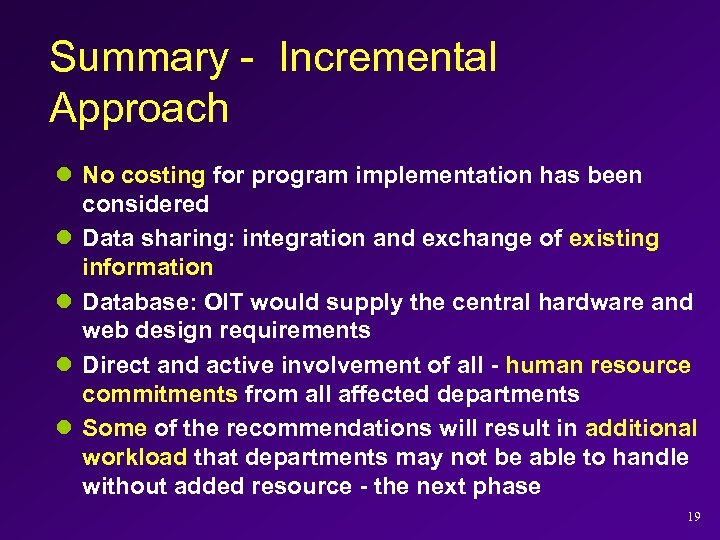 Summary - Incremental Approach

- No costing for program implementation has been considered
- Data sharing: integration and exchange of existing information
- Database: OIT would supply the central hardware and web design requirements
- Direct and active involvement of all - human resource commitments from all affected departments
- Some of the recommendations will result in additional workload that departments may not be able to handle without added resource - the next phase

19